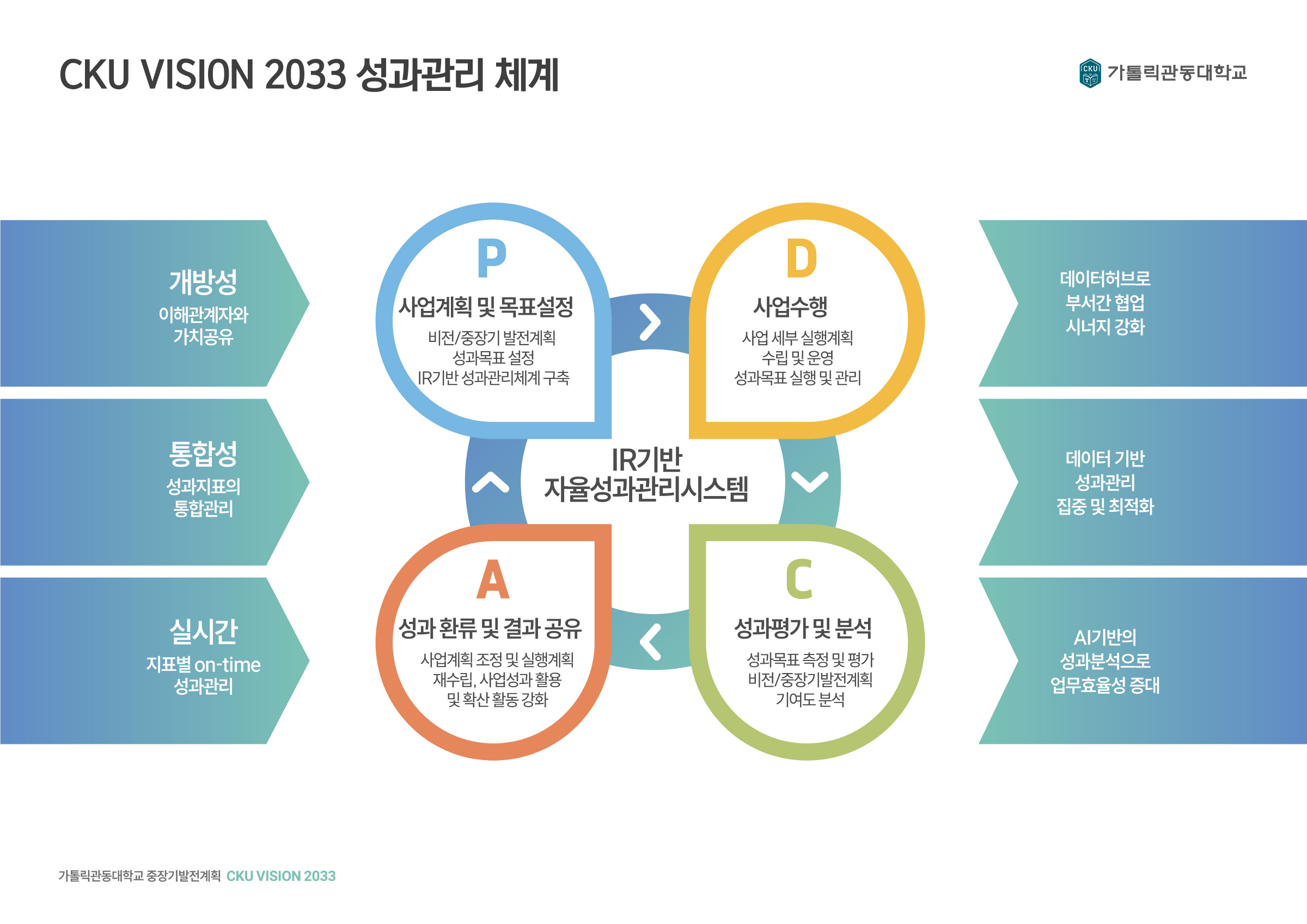 CKU VISION 2033 성과관리 체계

CKU 가톨릭관동대학교

개방성
이해관계자와
가치공유

통합성
성과지표의
통합관리

실시간
지표별 on-time
성과관리

P
사업계획 및 목표설정
비전/중장기 발전계획
성과목표 설정
IR기반 성과관리체계 구축

D
사업수행
사업 세부 실행계획
수립 및 운영
성과목표 실행 및 관리

IR기반
자율성과관리시스템

A
성과 환류 및 결과 공유
사업계획 조정 및 실행계획
재수립, 사업성과 활용
및 확산 활동 강화

C
성과평가 및 분석
성과목표 측정 및 평가
비전/중장기발전계획
기여도 분석

데이터허브로
부서간 협업
시너지 강화

데이터 기반
성과관리
집중 및 최적화

AI기반의
성과분석으로
업무효율성 증대

가톨릭관동대학교 중장기발전계획 CKU VISION 2033